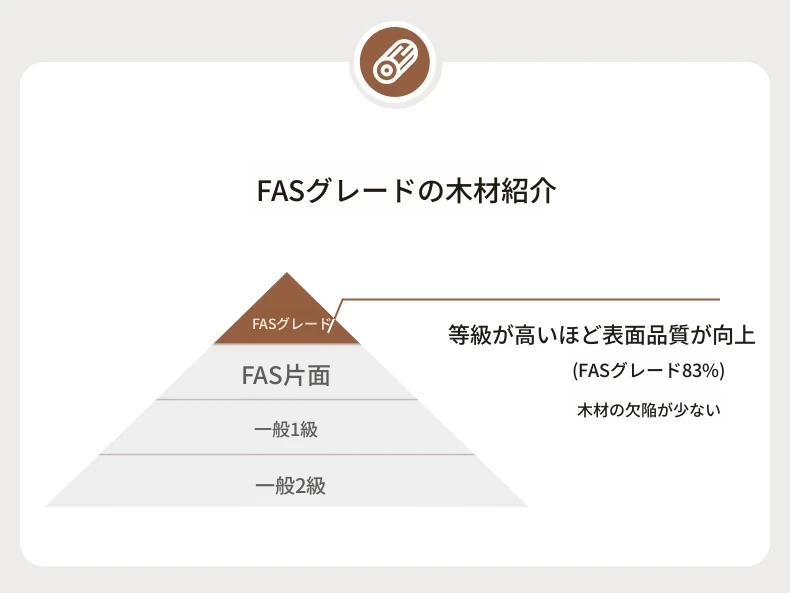 FASグレードの木材紹介

FASグレード

FAS片面

一般1級

一般2級

等級が高いほど表面品質が向上

(FASグレード83%)

木材の欠陥が少ない